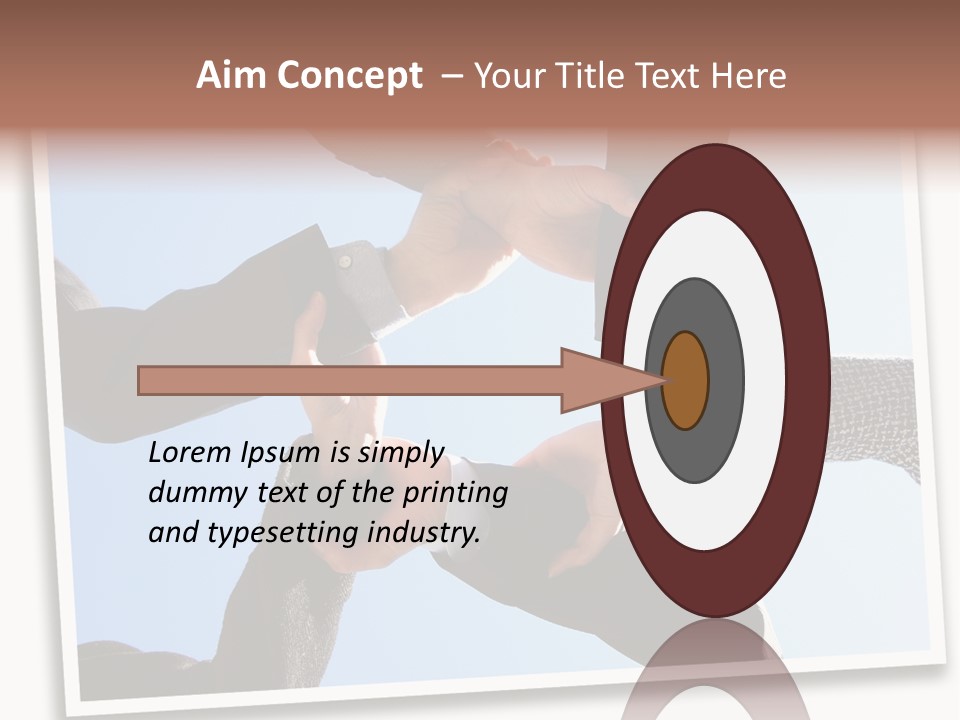 Aim Concept – Your Title Text Here

Lorem Ipsum is simply dummy text of the printing and typesetting industry.